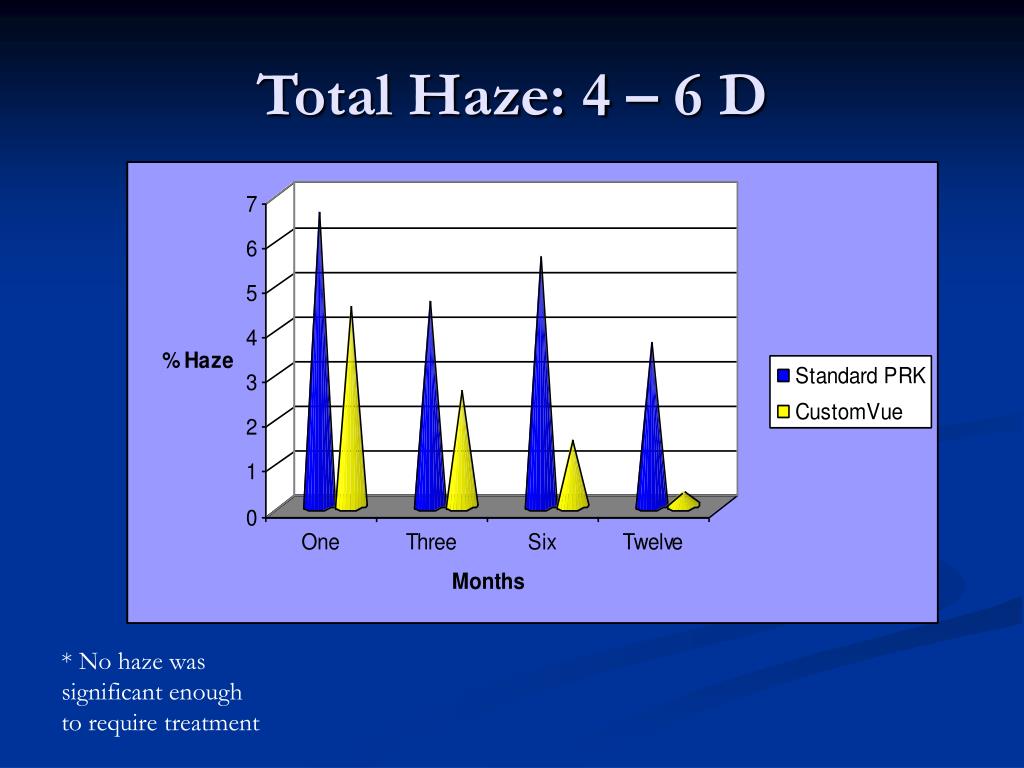 Total Haze: 4 – 6 D

7
6
5
4
3
2
1
0

% Haze

One
Three
Six
Twelve

Months

Standard PRK
CustomVue

* No haze was significant enough to require treatment